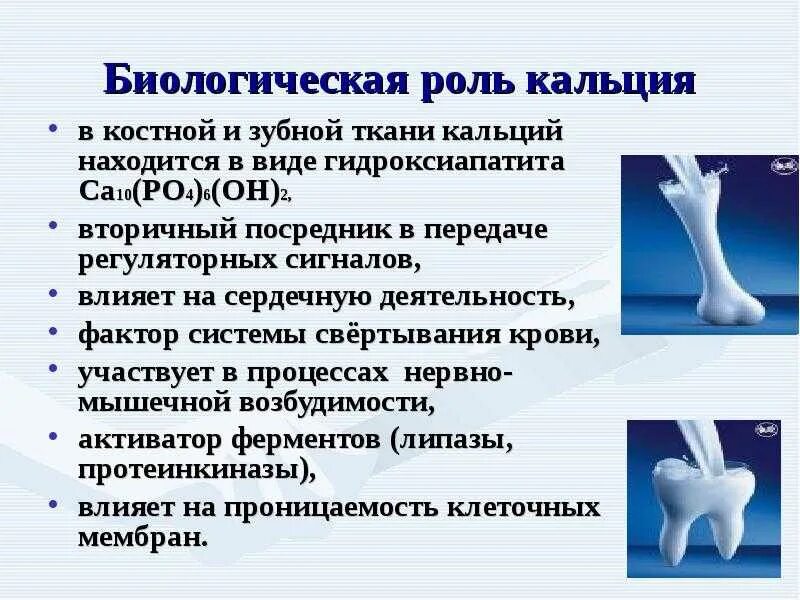 Биологическая роль кальция

• в костной и зубной ткани кальций находится в виде гидроксиапатита $Ca_{10}(PO_4)_6(OH)_2$,
• вторичный посредник в передаче регуляторных сигналов,
• влияет на сердечную деятельность,
• фактор системы свёртывания крови,
• участвует в процессах нервно-мышечной возбудимости,
• активатор ферментов (липазы, протеинкиназы),
• влияет на проницаемость клеточных мембран.